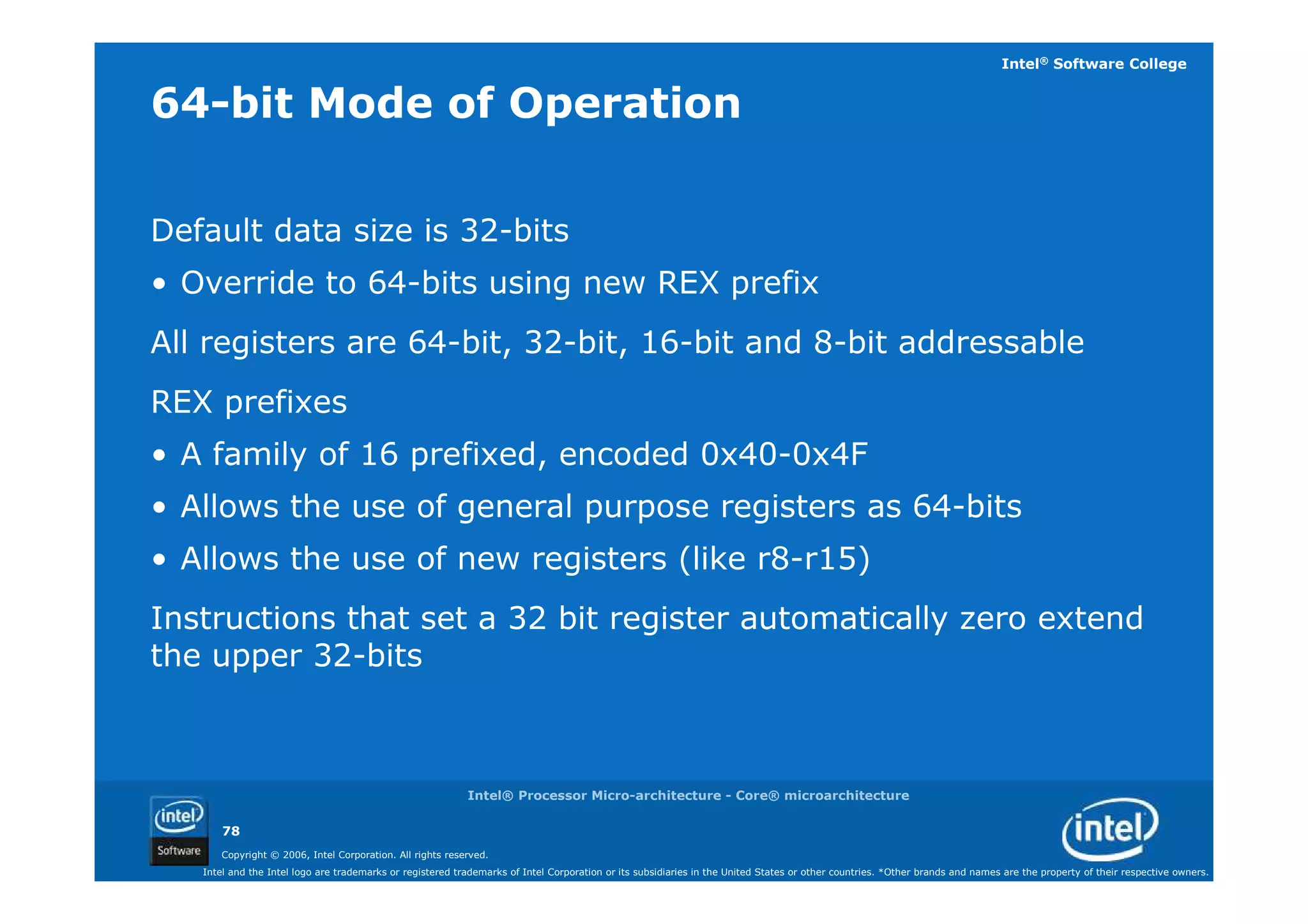 Intel® Software College

64-bit Mode of Operation

Default data size is 32-bits

• Override to 64-bits using new REX prefix

All registers are 64-bit, 32-bit, 16-bit and 8-bit addressable

REX prefixes

• A family of 16 prefixed, encoded 0x40-0x4F

• Allows the use of general purpose registers as 64-bits

• Allows the use of new registers (like r8-r15)

Instructions that set a 32 bit register automatically zero extend the upper 32-bits

Intel® Processor Micro-architecture - Core® microarchitecture

intel Software

78

Copyright © 2006, Intel Corporation. All rights reserved.

Intel and the Intel logo are trademarks or registered trademarks of Intel Corporation or its subsidiaries in the United States or other countries. *Other brands and names are the property of their respective owners.

intel